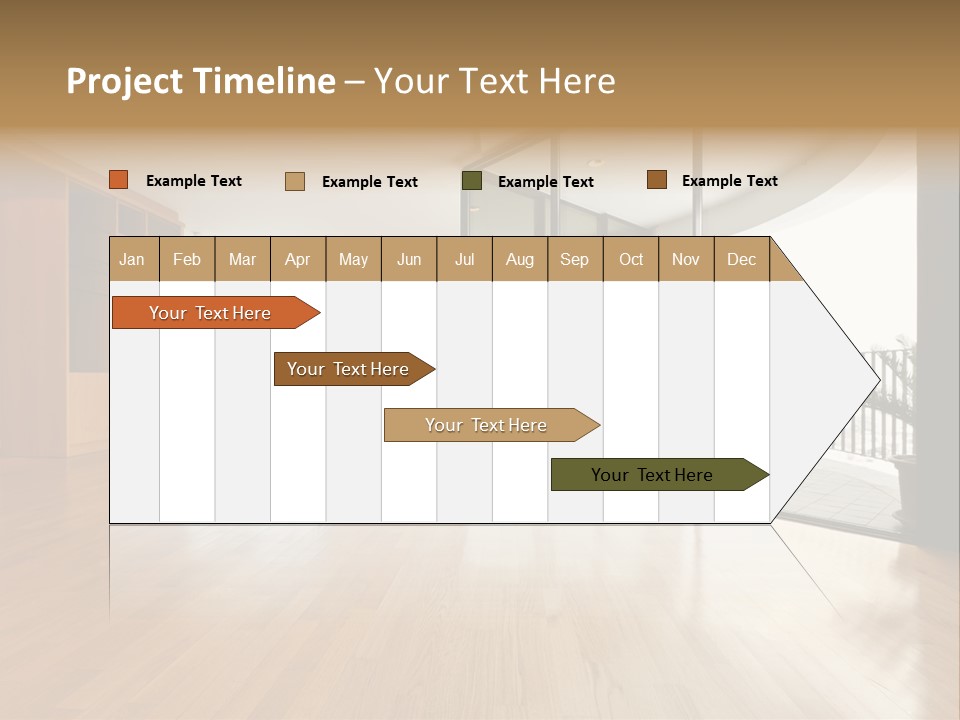 Project Timeline – Your Text Here

Example Text Example Text Example Text Example Text

| Jan | Feb | Mar | Apr | May | Jun | Jul | Aug | Sep | Oct | Nov | Dec |
|---|---|---|---|---|---|---|---|---|---|---|---|

Your Text Here

Your Text Here

Your Text Here

Your Text Here